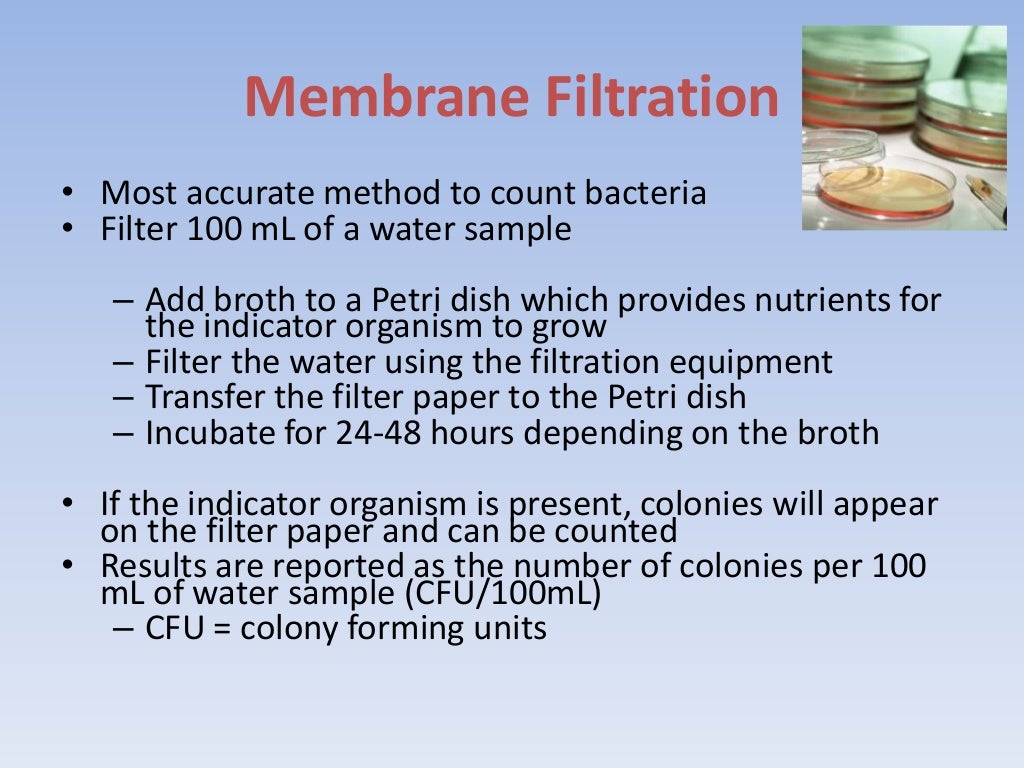 Membrane Filtration

• Most accurate method to count bacteria
• Filter 100 mL of a water sample

– Add broth to a Petri dish which provides nutrients for the indicator organism to grow
– Filter the water using the filtration equipment
– Transfer the filter paper to the Petri dish
– Incubate for 24-48 hours depending on the broth

• If the indicator organism is present, colonies will appear on the filter paper and can be counted
• Results are reported as the number of colonies per 100 mL of water sample (CFU/100mL)
– CFU = colony forming units